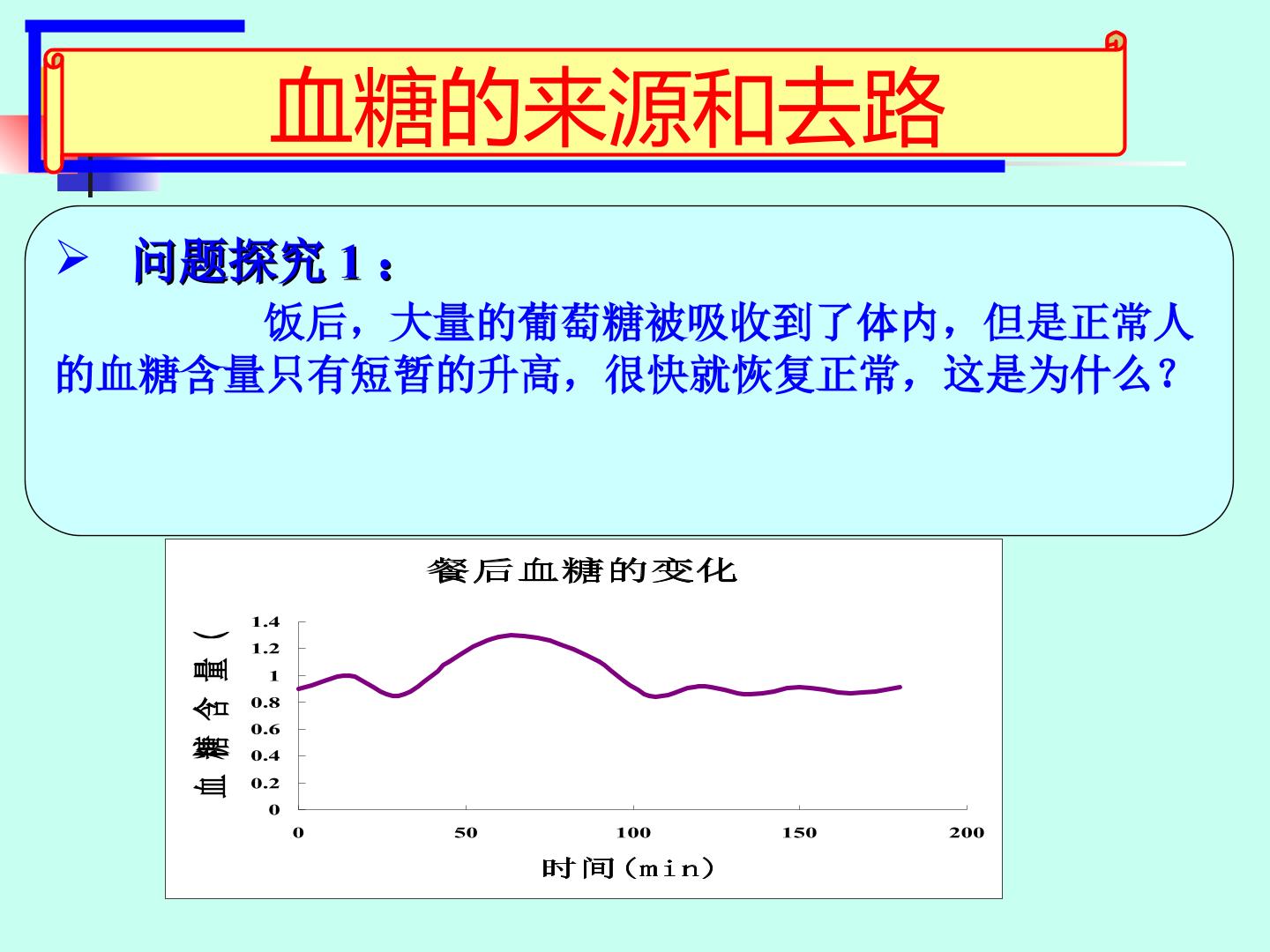 血糖的来源和去路

➢ 问题探究1：

饭后，大量的葡萄糖被吸收到了体内，但是正常人的血糖含量只有短暂的升高，很快就恢复正常，这是为什么？

餐后血糖的变化

血糖含量(

1.4
1.2
1
0.8
0.6
0.4
0.2
0

0
50
100
150
200

时间(min)